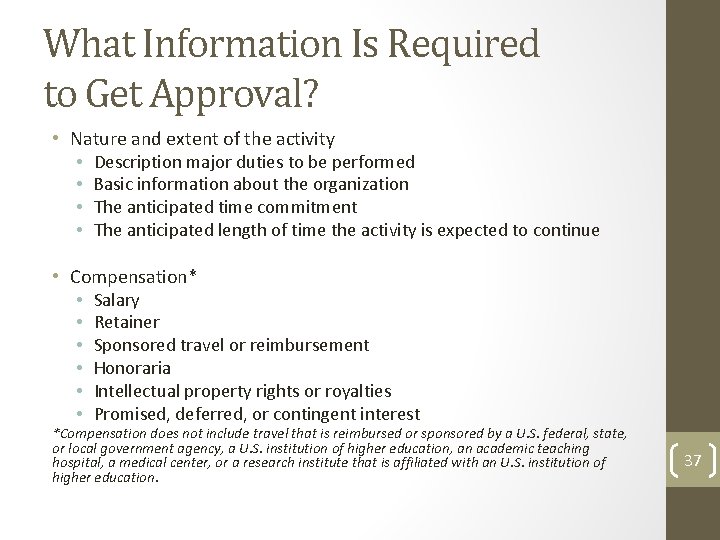 What Information Is Required to Get Approval?

• Nature and extent of the activity
  • Description major duties to be performed
  • Basic information about the organization
  • The anticipated time commitment
  • The anticipated length of time the activity is expected to continue

• Compensation*
  • Salary
  • Retainer
  • Sponsored travel or reimbursement
  • Honoraria
  • Intellectual property rights or royalties
  • Promised, deferred, or contingent interest

*Compensation does not include travel that is reimbursed or sponsored by a U.S. federal, state, or local government agency, a U.S. institution of higher education, an academic teaching hospital, a medical center, or a research institute that is affiliated with an U.S. institution of higher education.

37